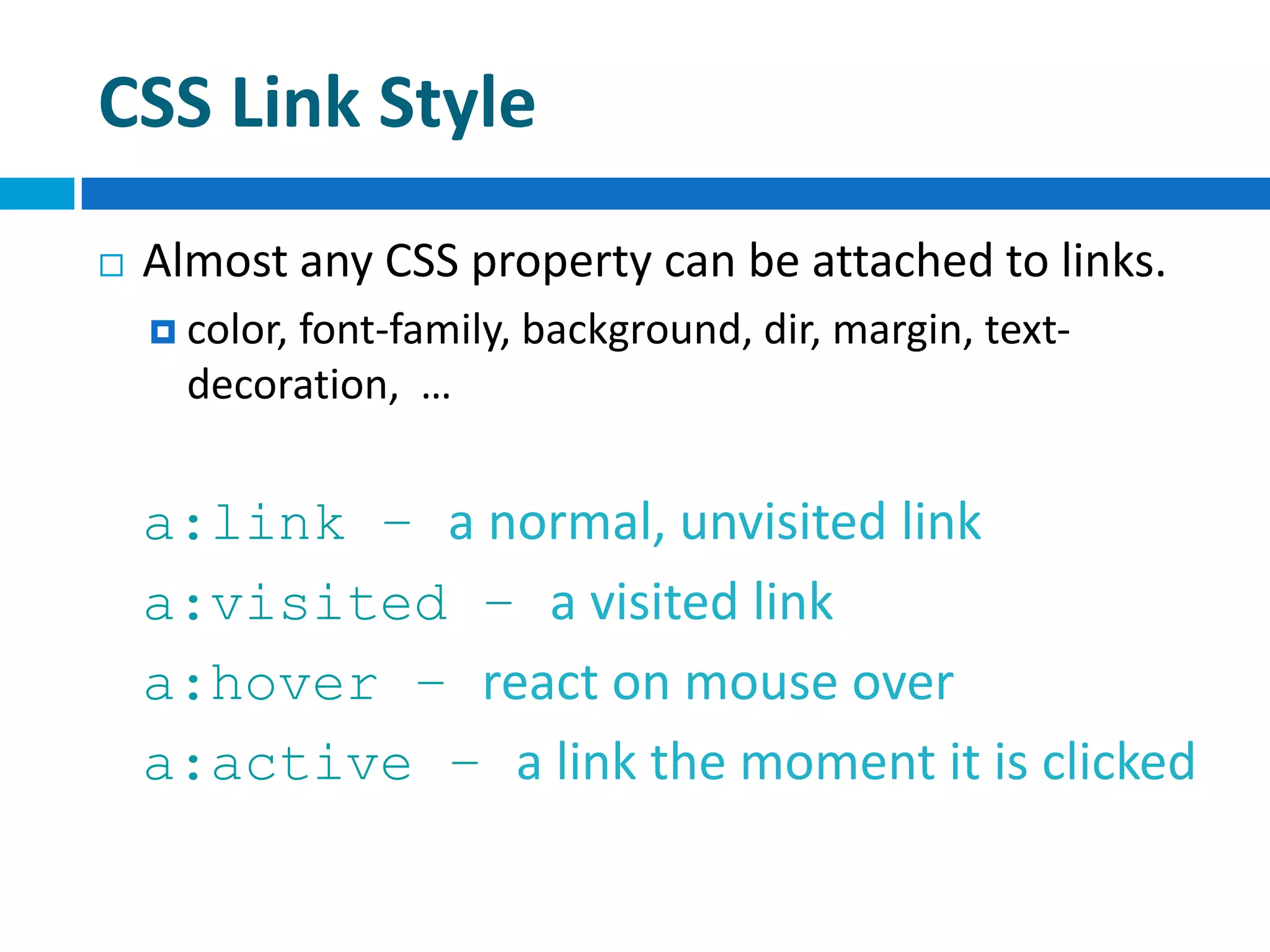 CSS Link Style

Almost any CSS property can be attached to links.

color, font-family, background, dir, margin, text-decoration, ...

a:link – a normal, unvisited link

a:visited – a visited link

a:hover – react on mouse over

a:active – a link the moment it is clicked